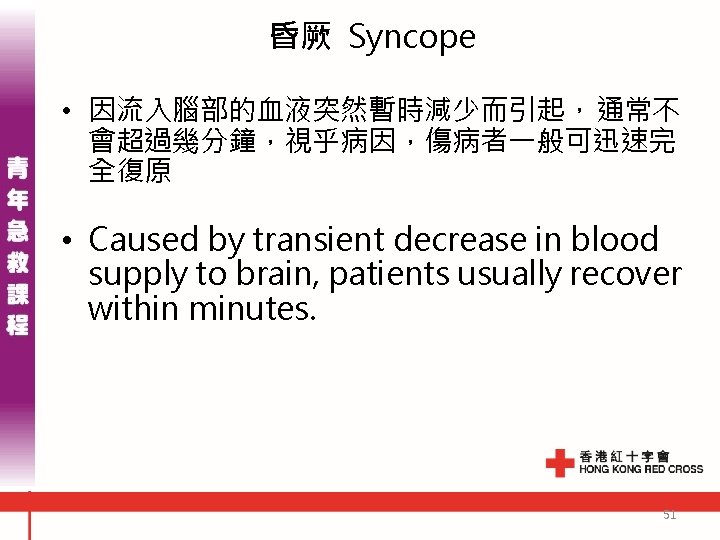 青年急救課程

昏厥 Syncope

• 因流入腦部的血液突然暫時減少而引起，通常不會超過幾分鐘，視乎病因，傷病者一般可迅速完全復原

• Caused by transient decrease in blood supply to brain, patients usually recover within minutes.

香港紅十字會
HONG KONG RED CROSS

51